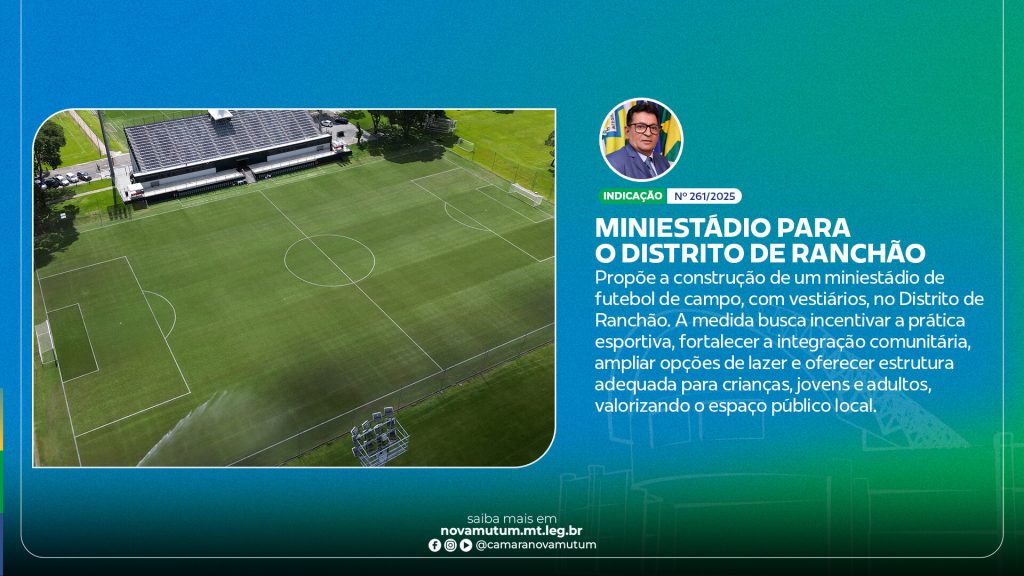 INDICAÇÃO Nº 261/2025

MINIESTÁDIO PARA O DISTRITO DE RANCHÃO

Propõe a construção de um miniestádio de futebol de campo, com vestiários, no Distrito de Ranchão. A medida busca incentivar a prática esportiva, fortalecer a integração comunitária, ampliar opções de lazer e oferecer estrutura adequada para crianças, jovens e adultos, valorizando o espaço público local.

saiba mais em
novamutum.mt.leg.br
@camaranovamutum